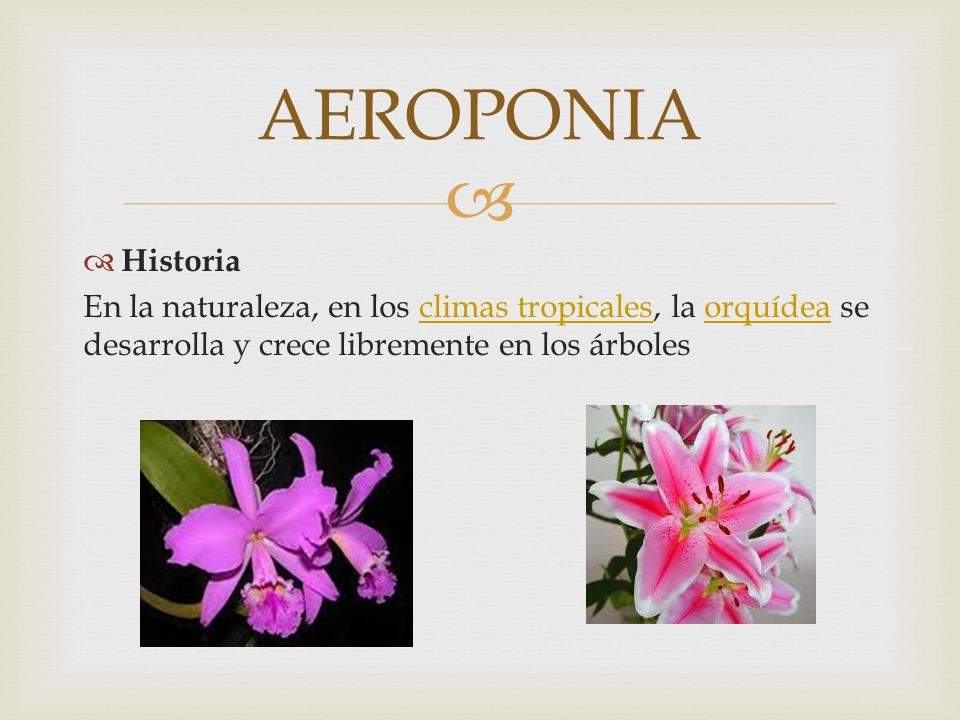 AEROPONIA

Historia

En la naturaleza, en los climas tropicales, la orquídea se desarrolla y crece libremente en los árboles